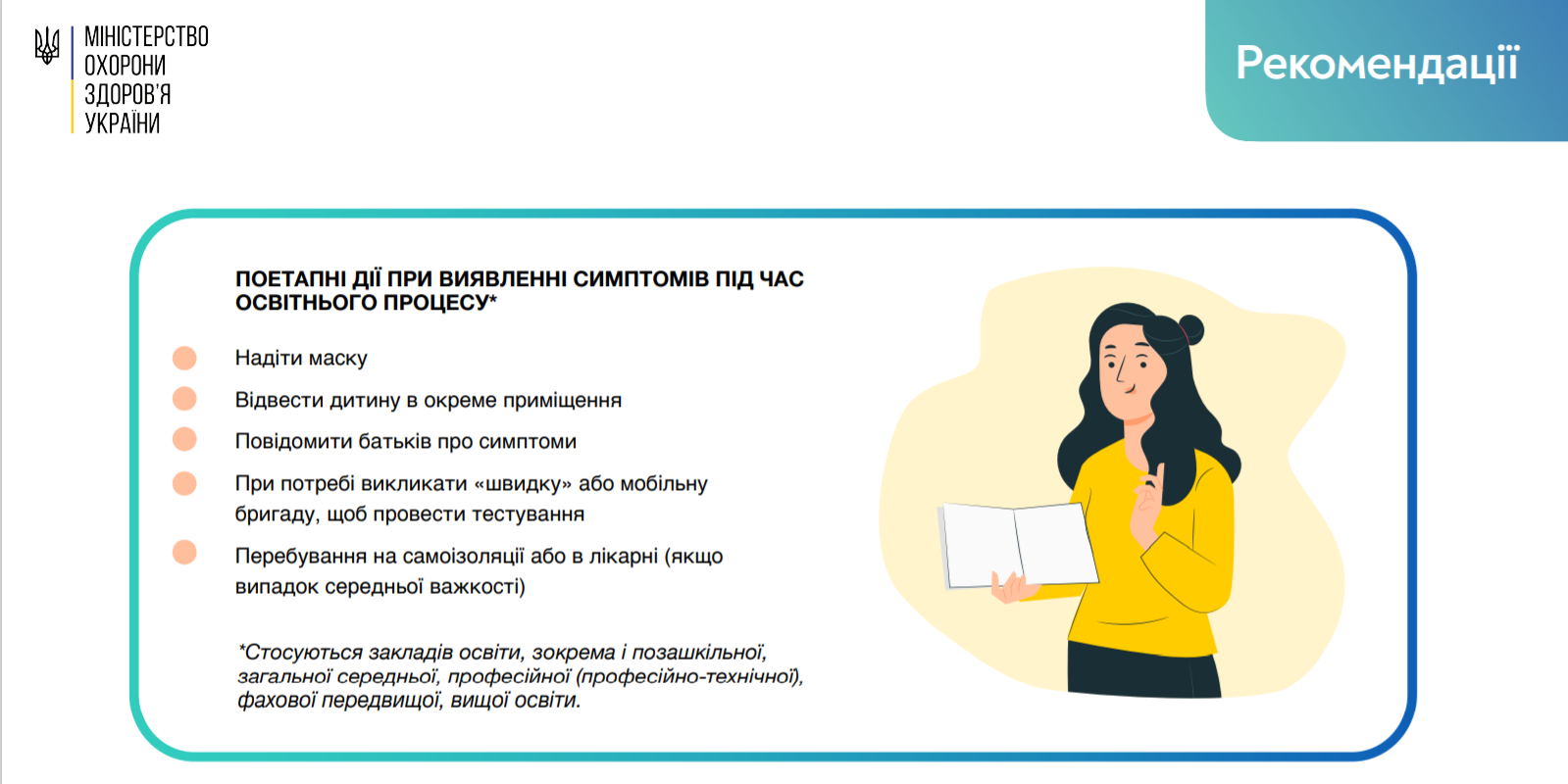 МІНІСТЕРСТВО ОХОРОНИ ЗДОРОВ'Я УКРАЇНИ

Рекомендації

ПОЕТАПНІ ДІЇ ПРИ ВИЯВЛЕННІ СИМПТОМІВ ПІД ЧАС ОСВІТНЬОГО ПРОЦЕСУ*

Надіти маску

Відвести дитину в окреме приміщення

Повідомити батьків про симптоми

При потребі викликати «швидку» або мобільну бригаду, щоб провести тестування

Перебування на самоізоляції або в лікарні (якщо випадок середньої важкості)

*Стосуються закладів освіти, зокрема і позашкільної, загальної середньої, професійної (професійно-технічної), фахової передвищої, вищої освіти.